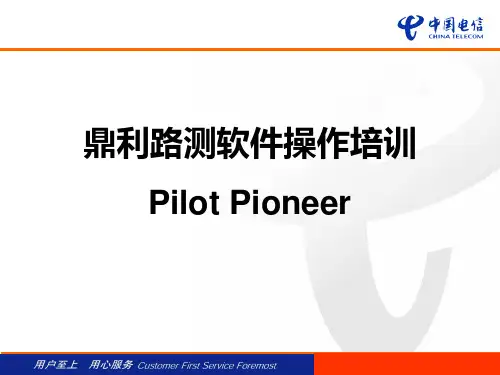 中国电信
CHINA TELECOM

鼎利路测软件操作培训

Pilot Pioneer

用户至上 用心服务 Customer First Service Foremost